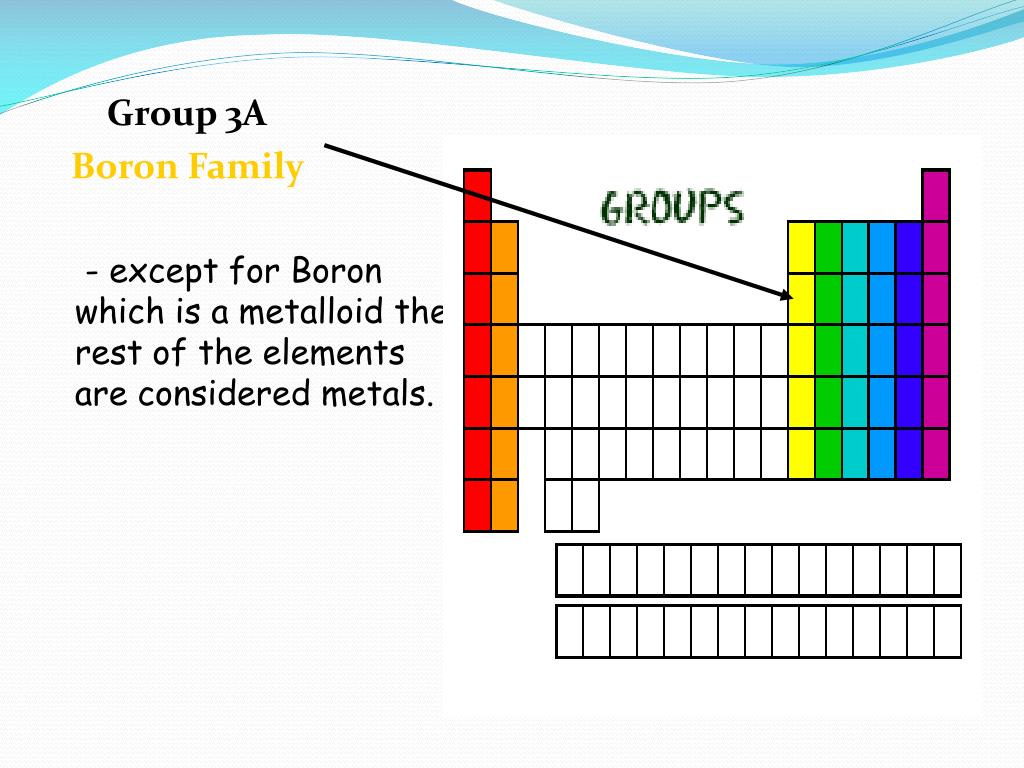 Group 3A
Boron Family

- except for Boron which is a metalloid the rest of the elements are considered metals.

GROUPS